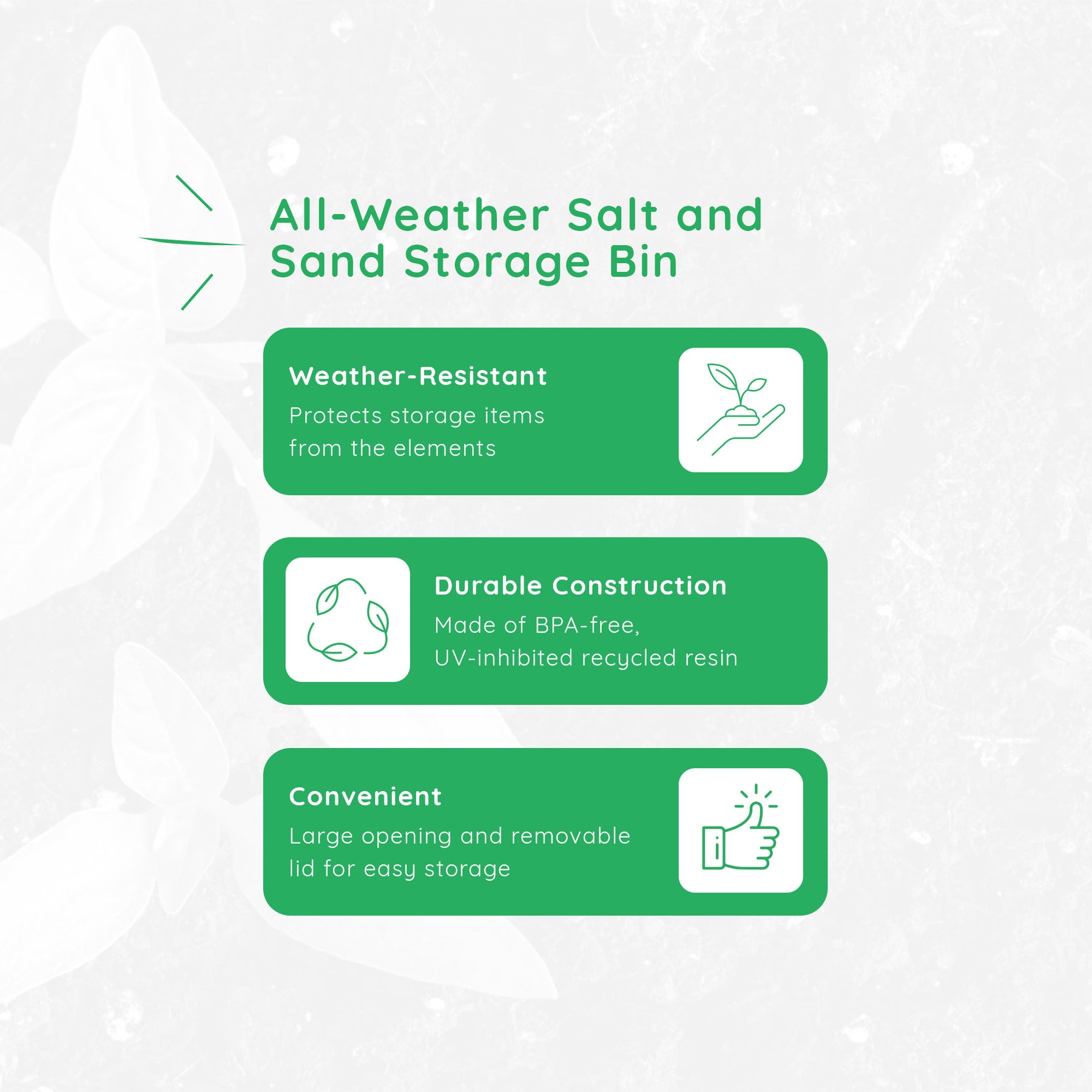 All-Weather Salt and Sand Storage Bin

Weather-Resistant
Protects storage items from the elements

Durable Construction
Made of BPA-free, UV-inhibited recycled resin

Convenient
Large opening and removable lid for easy storage